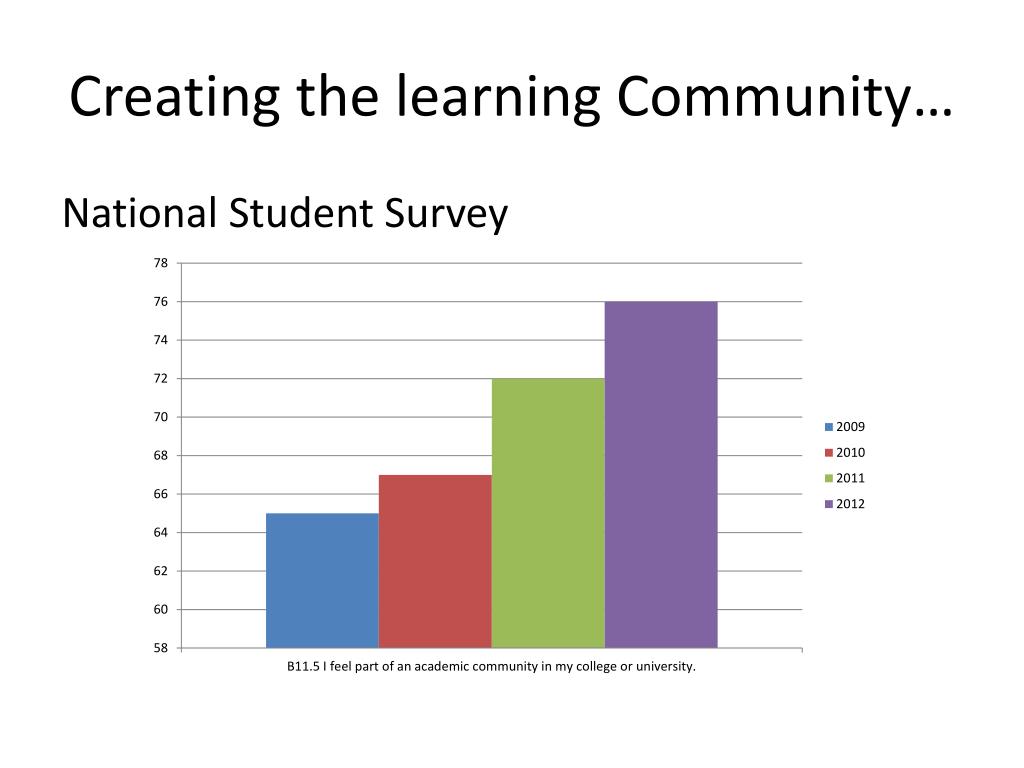 Creating the learning Community…

National Student Survey

78
76
74
72
70
68
66
64
62
60
58

2009
2010
2011
2012

B11.5 I feel part of an academic community in my college or university.